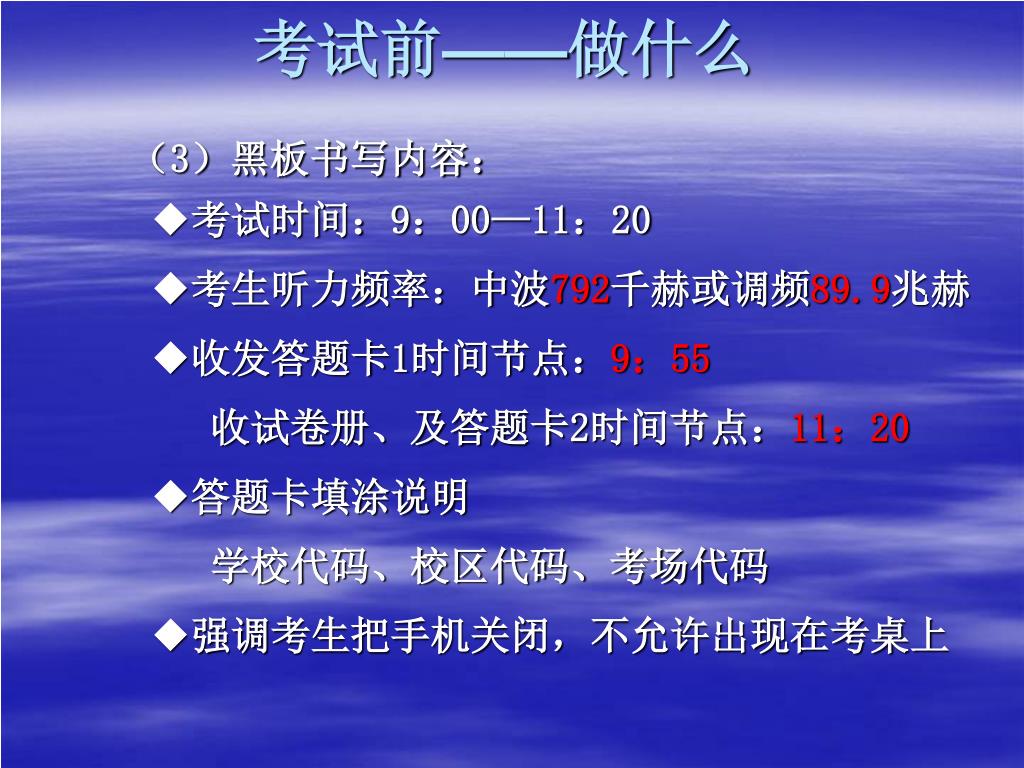 考试前——做什么

（3）黑板书写内容：

◆考试时间：9：00—11：20

◆考生听力频率：中波792千赫或调频89.9兆赫

◆收发答题卡1时间节点：9：55

收试卷册、及答题卡2时间节点：11：20

◆答题卡填涂说明

学校代码、校区代码、考场代码

◆强调考生把手机关闭，不允许出现在考桌上